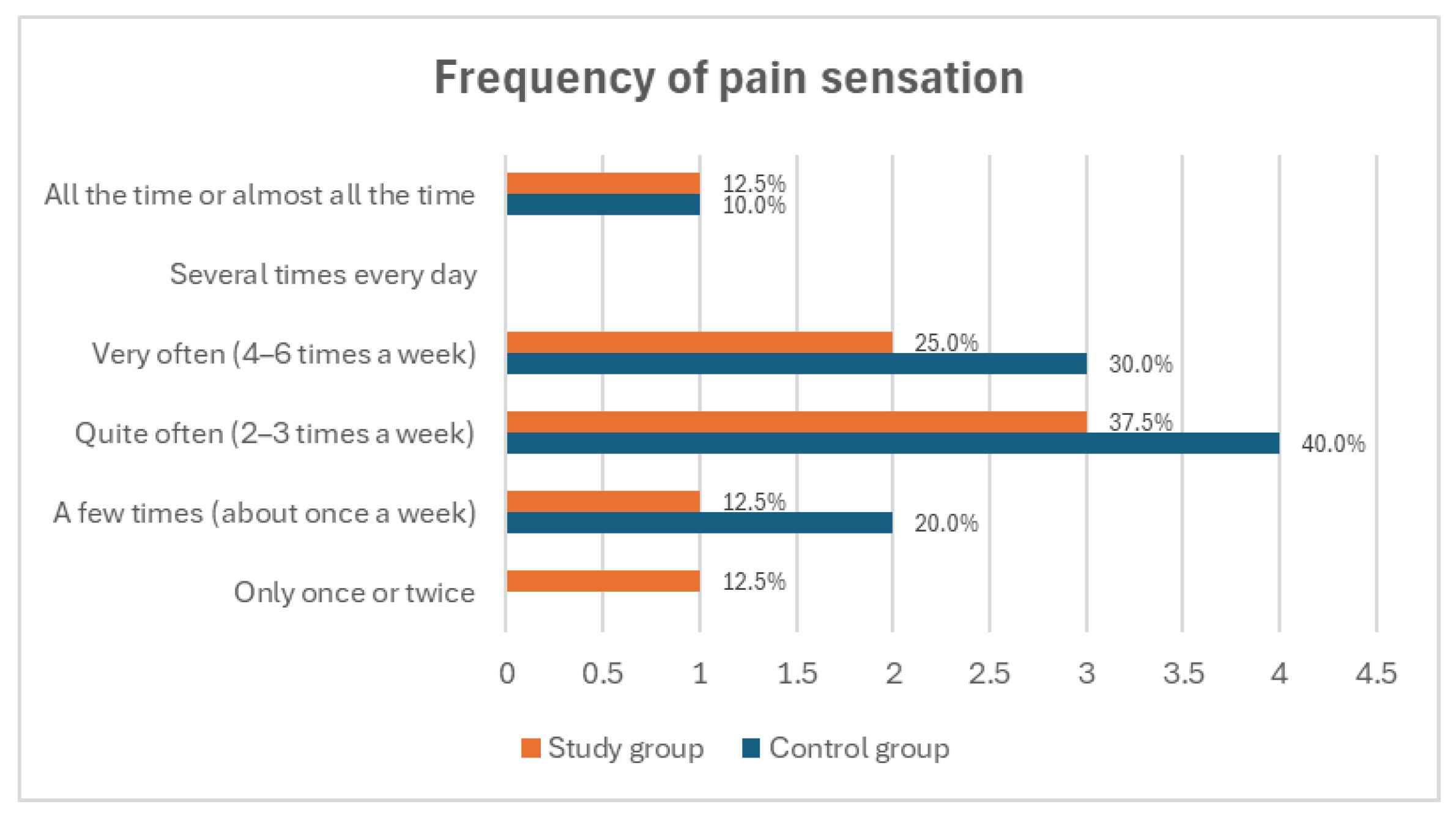 Frequency of pain sensation

All the time or almost all the time
12.5%
10.0%

Several times every day

Very often (4–6 times a week)
25.0%
30.0%

Quite often (2–3 times a week)
37.5%
40.0%

A few times (about once a week)
12.5%
20.0%

Only once or twice
12.5%

0 0.5 1 1.5 2 2.5 3 3.5 4 4.5

Study group Control group